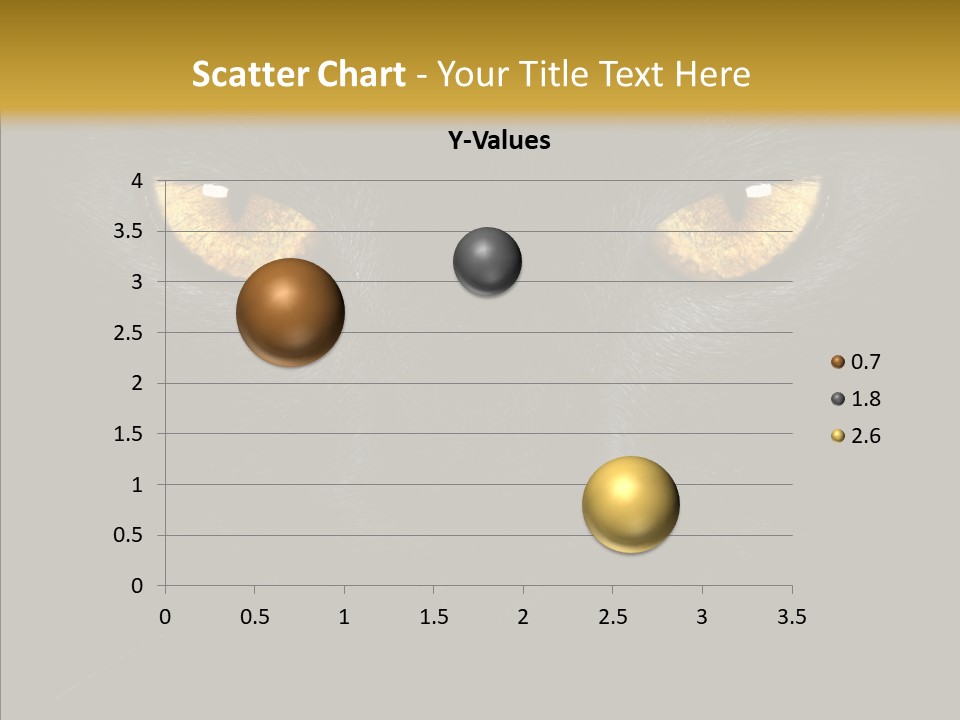 Scatter Chart - Your Title Text Here

Y-Values

4
3.5
3
2.5
2
1.5
1
0.5
0

0 0.5 1 1.5 2 2.5 3 3.5

0.7
1.8
2.6